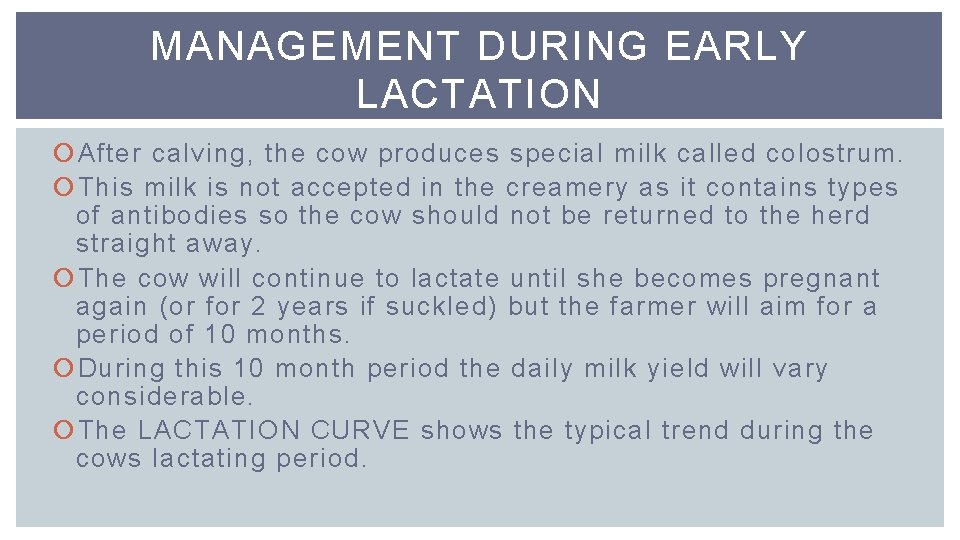 MANAGEMENT DURING EARLY LACTATION

After calving, the cow produces special milk called colostrum.

This milk is not accepted in the creamery as it contains types of antibodies so the cow should not be returned to the herd straight away.

The cow will continue to lactate until she becomes pregnant again (or for 2 years if suckled) but the farmer will aim for a period of 10 months.

During this 10 month period the daily milk yield will vary considerable.

The LACTATION CURVE shows the typical trend during the cows lactating period.